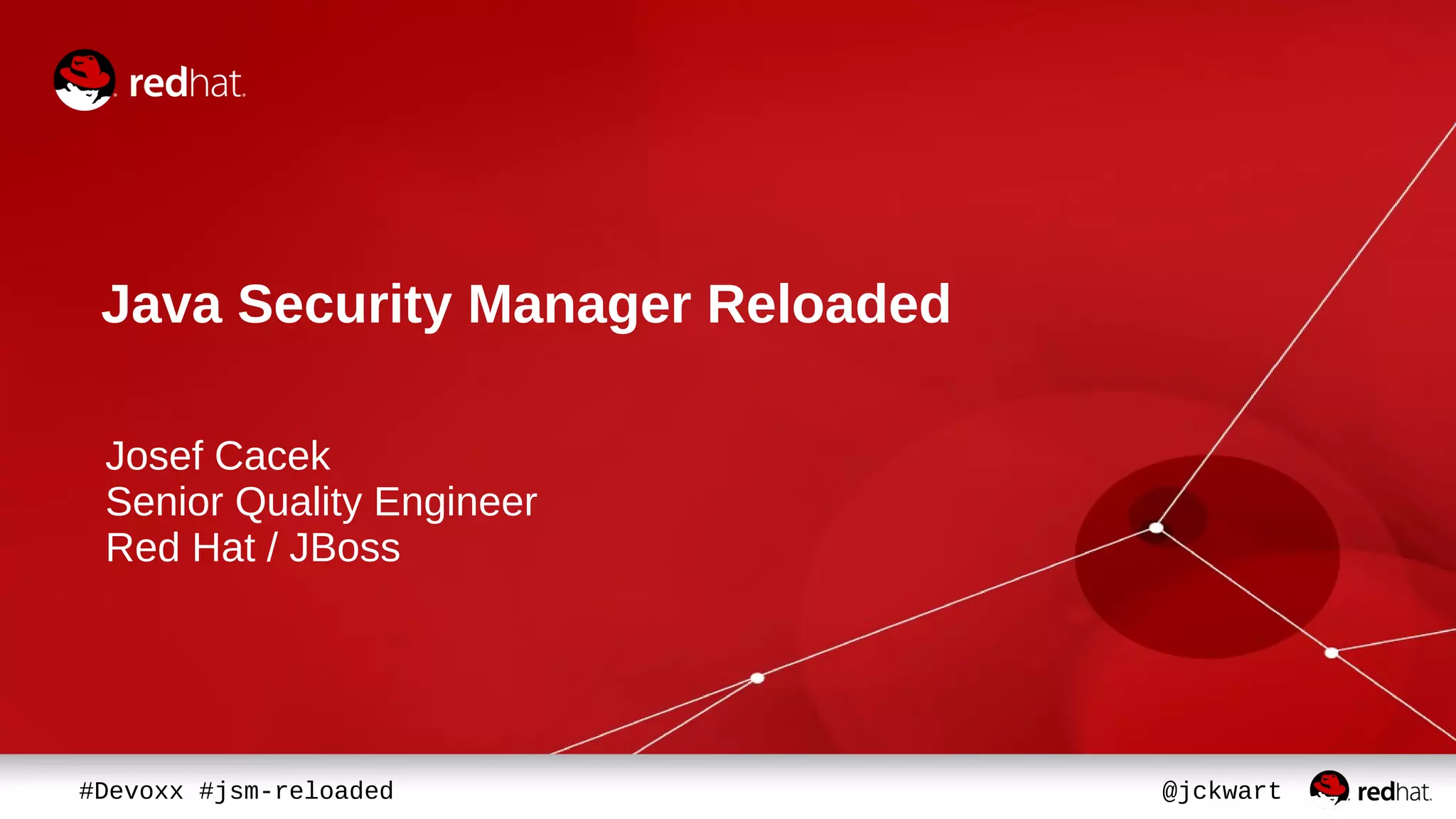 redhat.

Java Security Manager Reloaded

Josef Cacek
Senior Quality Engineer
Red Hat / JBoss

#Devoxx #jsm-reloaded

@jckwart

redhat.